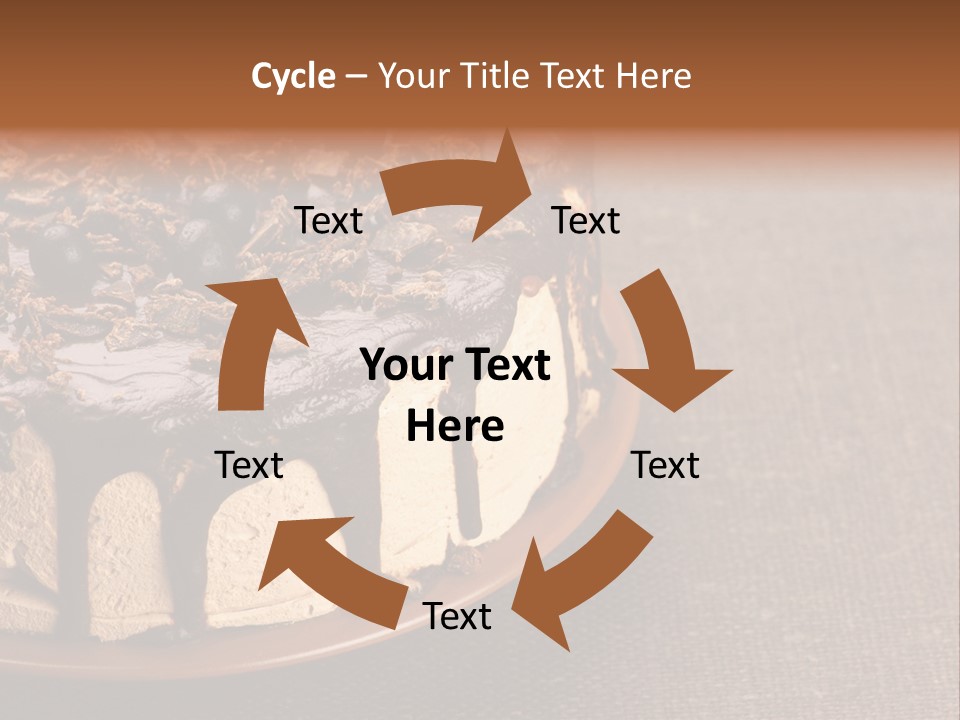 Cycle – Your Title Text Here

Text

Text

Your Text Here

Text

Text

Text